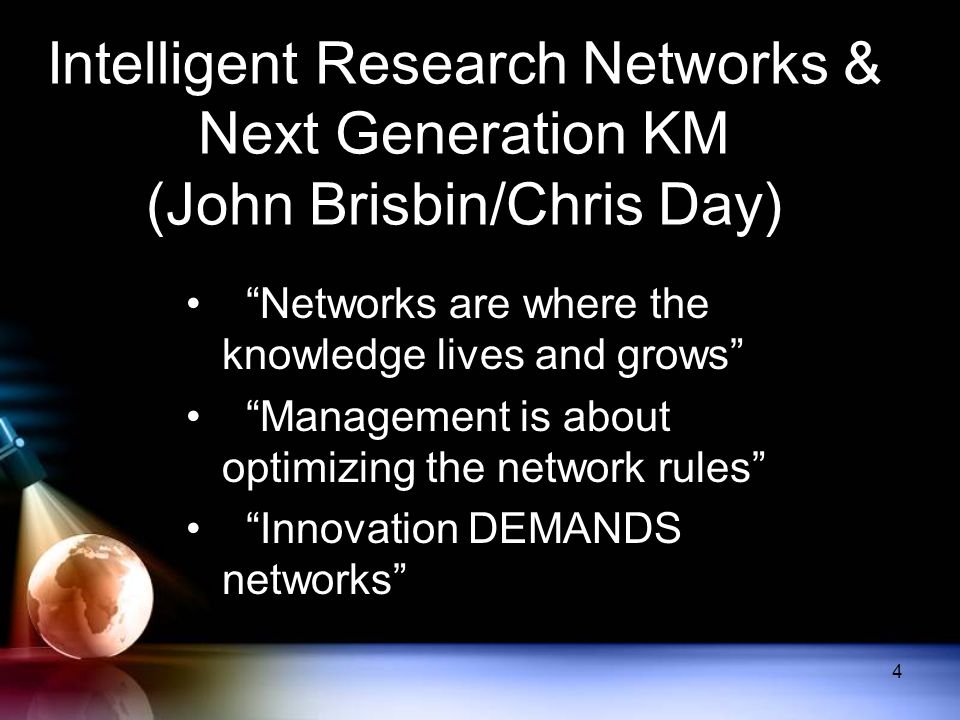 Intelligent Research Networks & Next Generation KM (John Brisbin/Chris Day)

• “Networks are where the knowledge lives and grows”
• “Management is about optimizing the network rules”
• “Innovation DEMANDS networks”

4